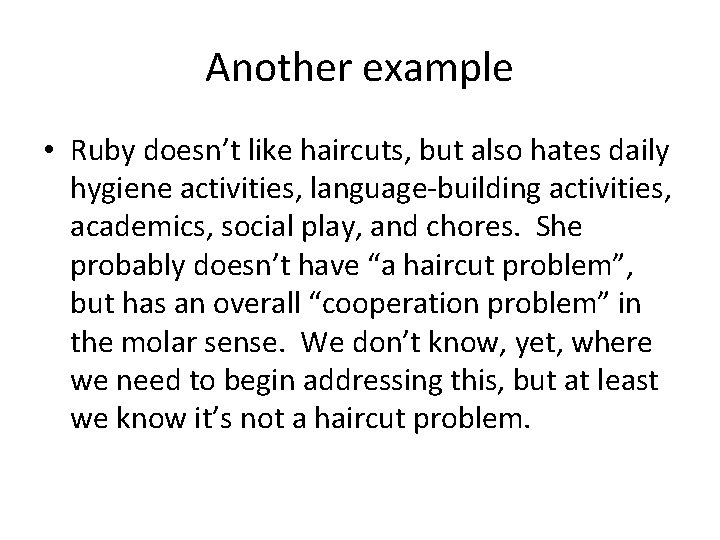 Another example

• Ruby doesn’t like haircuts, but also hates daily hygiene activities, language-building activities, academics, social play, and chores. She probably doesn’t have “a haircut problem”, but has an overall “cooperation problem” in the molar sense. We don’t know, yet, where we need to begin addressing this, but at least we know it’s not a haircut problem.